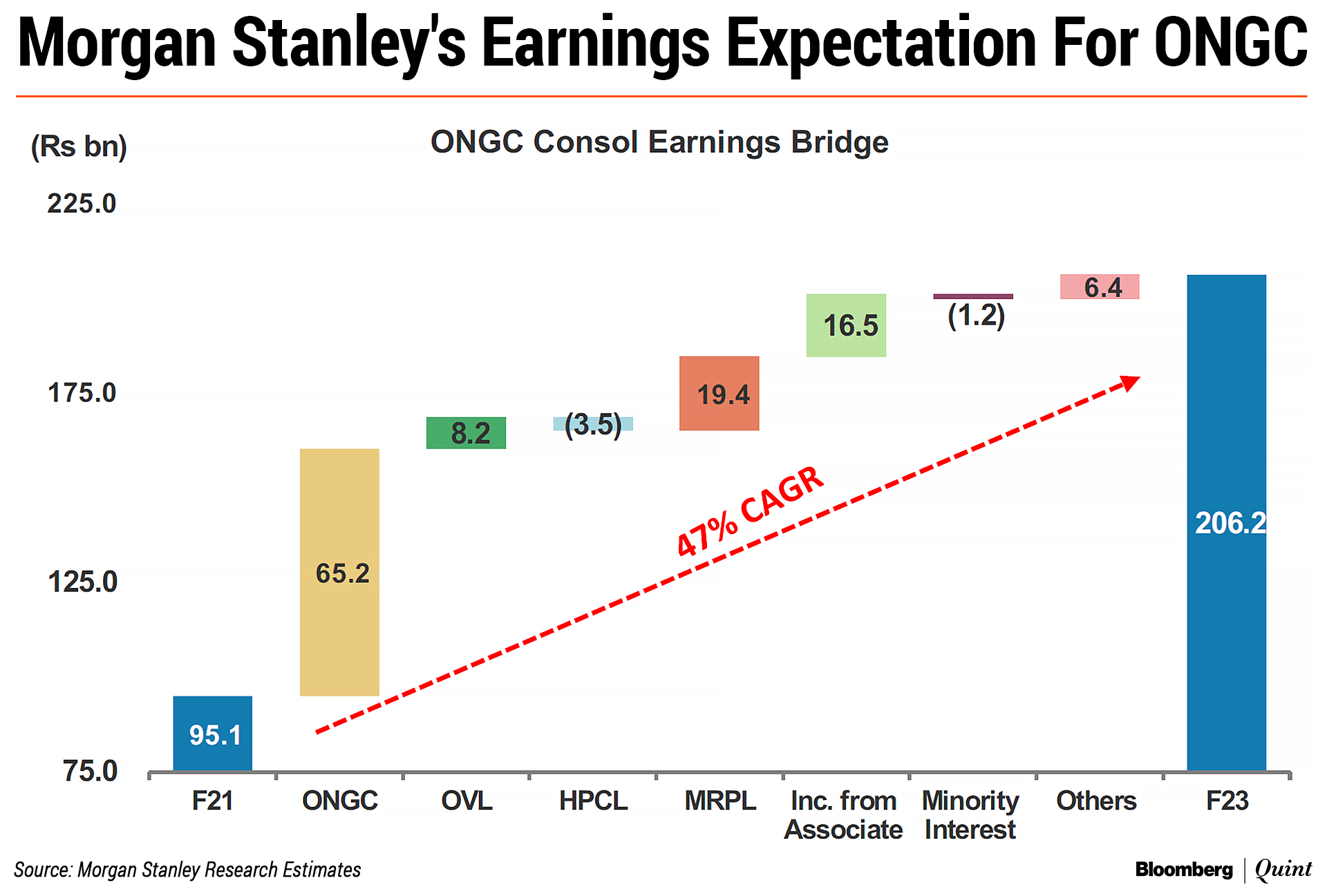 Morgan Stanley's Earnings Expectation For ONGC

(Rs bn)

ONGC Consol Earnings Bridge

225.0

175.0

125.0

75.0

95.1

65.2

8.2

(3.5)

19.4

16.5

(1.2)

6.4

206.2

47% CAGR

F21

ONGC

OVL

HPCL

MRPL

Inc. from Associate

Minority Interest

Others

F23

Source: Morgan Stanley Research Estimates

Bloomberg | Quint